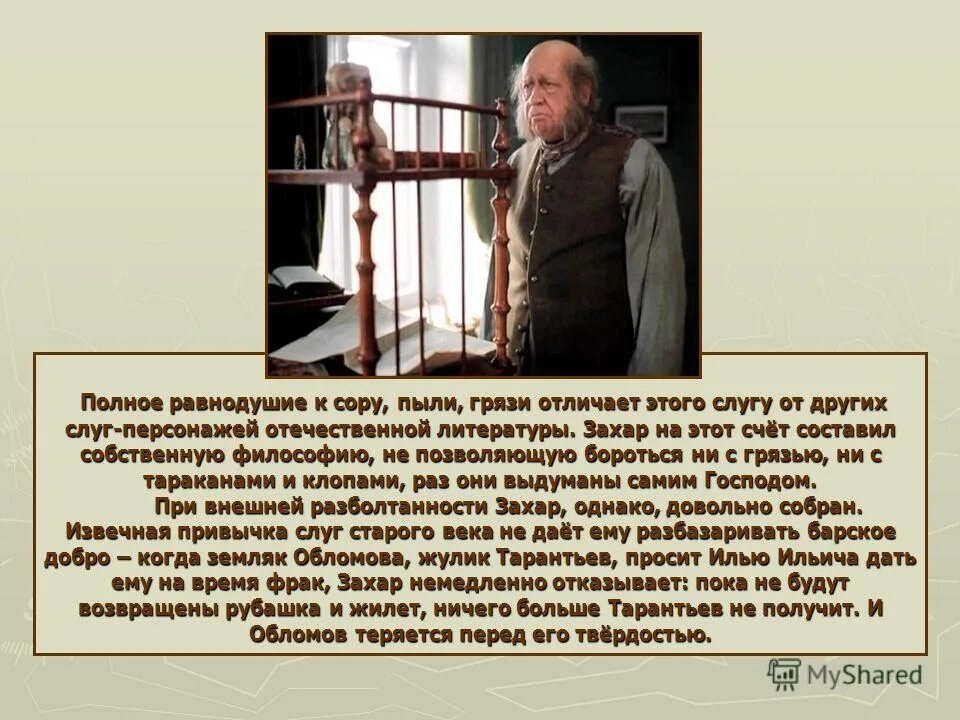 Полное равнодушие к сору, пыли, грязи отличает этого слугу от других слуг-персонажей отечественной литературы. Захар на этот счёт составил собственную философию, не позволяющую бороться ни с грязью, ни с тараканами и клопами, раз они выдуманы самим Господом.

При внешней разболтанности Захар, однако, довольно собран. Извечная привычка слуг старого века не даёт ему разбазаривать барское добро – когда земляк Обломова, жулик Тарантьев, просит Илью Ильича дать ему на время фрак, Захар немедленно отказывает: пока не будут возвращены рубашка и жилет, ничего больше Тарантьев не получит. И Обломов теряется перед его твёрдостью.

MyShared